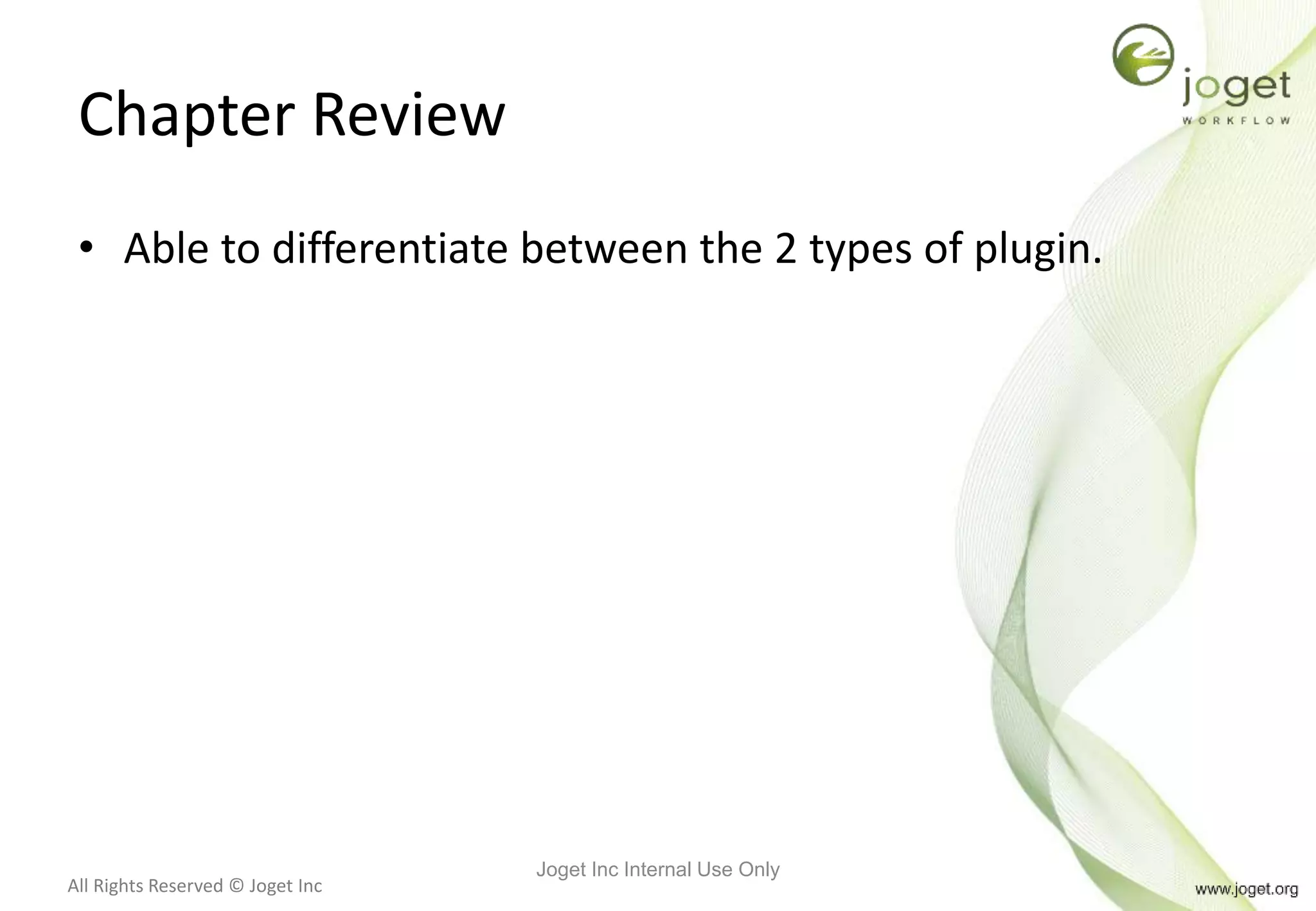 joget
WORKFLOW

Chapter Review

• Able to differentiate between the 2 types of plugin.

All Rights Reserved © Joget Inc

Joget Inc Internal Use Only

www.joget.org